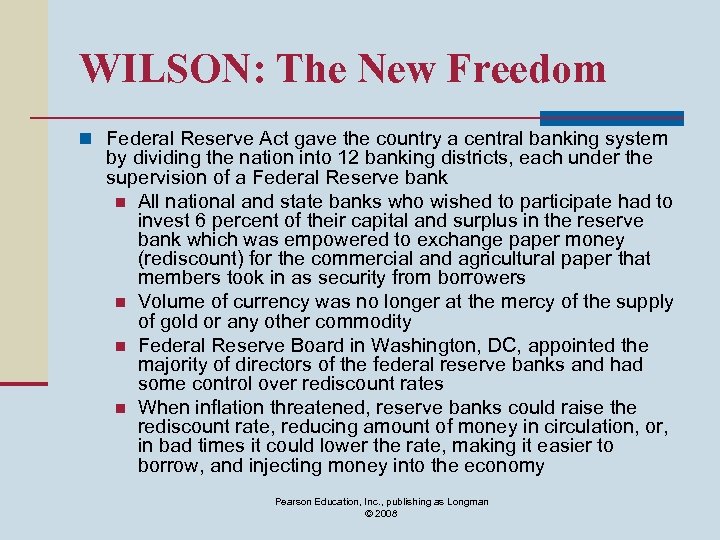 WILSON: The New Freedom

Federal Reserve Act gave the country a central banking system by dividing the nation into 12 banking districts, each under the supervision of a Federal Reserve bank

All national and state banks who wished to participate had to invest 6 percent of their capital and surplus in the reserve bank which was empowered to exchange paper money (rediscount) for the commercial and agricultural paper that members took in as security from borrowers

Volume of currency was no longer at the mercy of the supply of gold or any other commodity

Federal Reserve Board in Washington, DC, appointed the majority of directors of the federal reserve banks and had some control over rediscount rates

When inflation threatened, reserve banks could raise the rediscount rate, reducing amount of money in circulation, or, in bad times it could lower the rate, making it easier to borrow, and injecting money into the economy

Pearson Education, Inc., publishing as Longman
© 2008